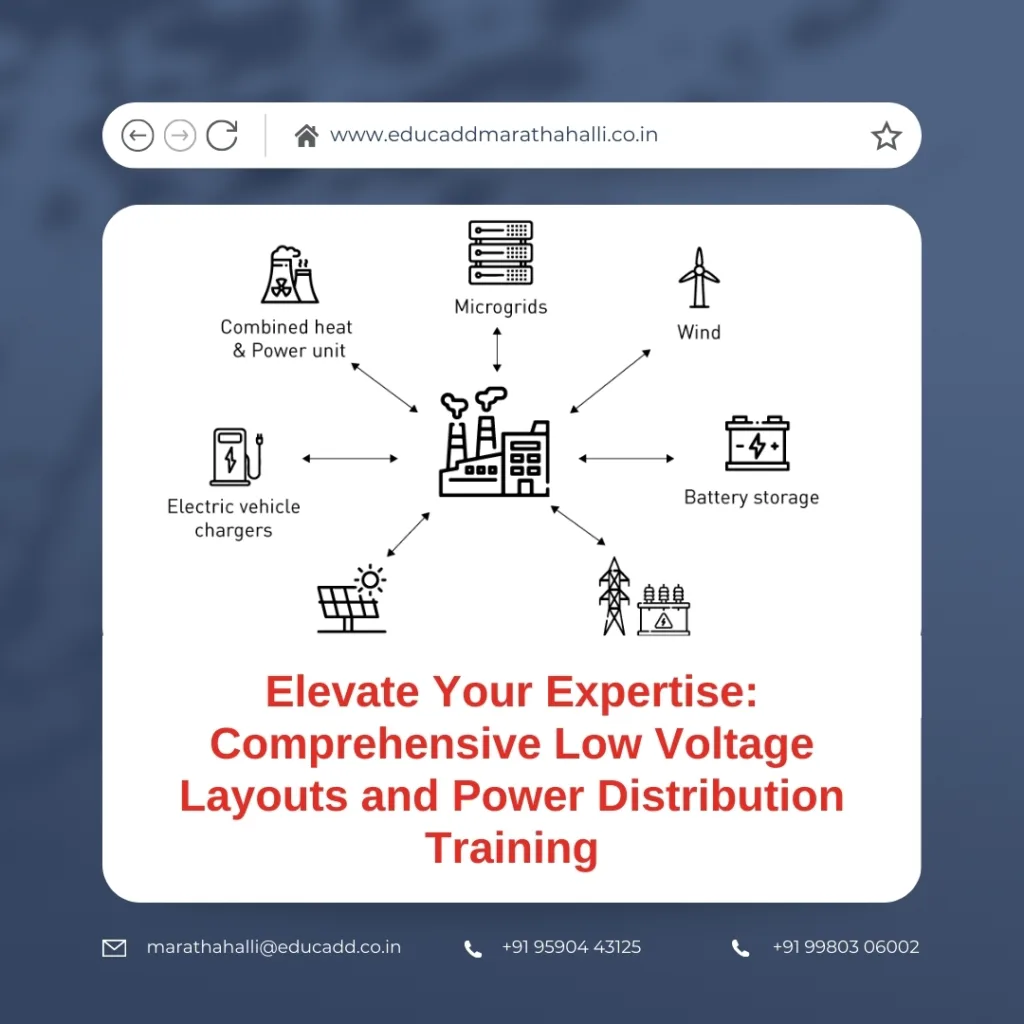 www.educaddmarathahalli.co.in

Combined heat & Power unit

Microgrids

Wind

Electric vehicle chargers

Battery storage

Elevate Your Expertise: Comprehensive Low Voltage Layouts and Power Distribution Training

marathahalli@educadd.co.in

+91 95904 43125

+91 99803 06002